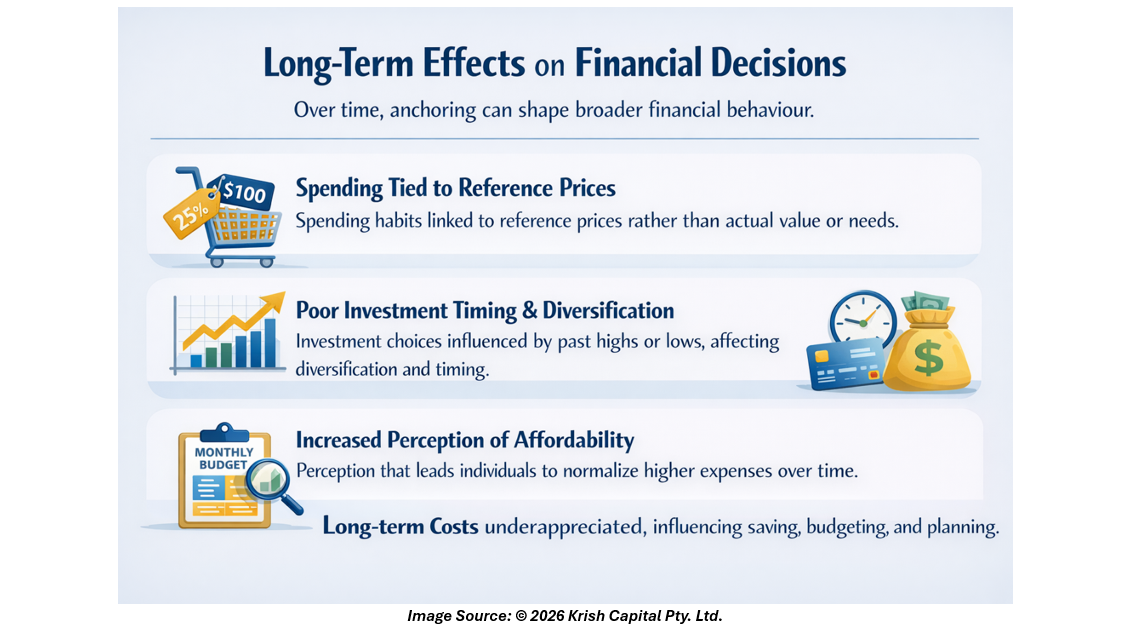 Long-Term Effects on Financial Decisions

Over time, anchoring can shape broader financial behaviour.

$100

25%

Spending Tied to Reference Prices

Spending habits linked to reference prices rather than actual value or needs.

Poor Investment Timing & Diversification

Investment choices influenced by past highs or lows, affecting diversification and timing.

$

MONTHLY BUDGET

Increased Perception of Affordability

Perception that leads individuals to normalize higher expenses over time.

Long-term Costs underappreciated, influencing saving, budgeting, and planning.

Image Source: © 2026 Krish Capital Pty. Ltd.